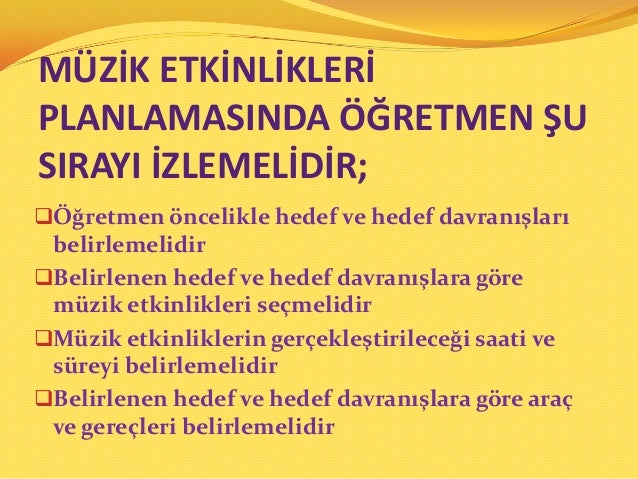 MÜZİK ETKİNLİKLERİ PLANLAMASINDA ÖĞRETMEN ŞU SIRAYI İZLEMELİDİR;

❑Öğretmen öncelikle hedef ve hedef davranışları belirlemelidir

❑Belirlenen hedef ve hedef davranışlara göre müzik etkinlikleri seçmelidir

❑Müzik etkinliklerin gerçekleştirileceği saati ve süreyi belirlemelidir

❑Belirlenen hedef ve hedef davranışlara göre araç ve gereçleri belirlemelidir